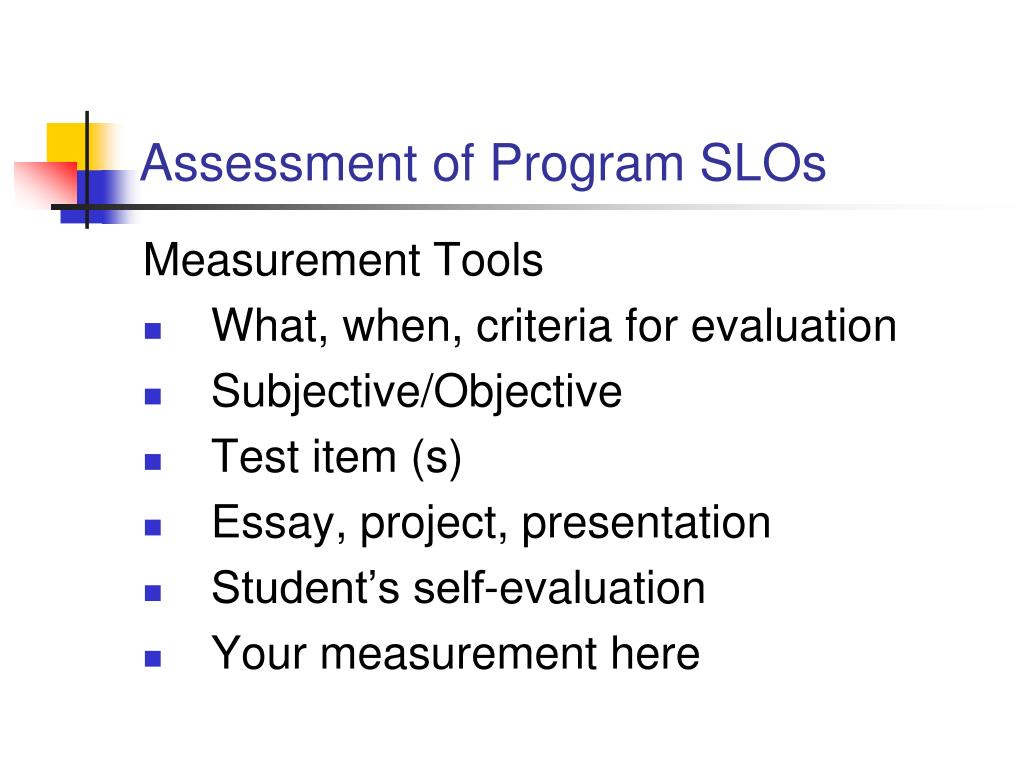 Assessment of Program SLOs

Measurement Tools

- What, when, criteria for evaluation
- Subjective/Objective
- Test item (s)
- Essay, project, presentation
- Student’s self-evaluation
- Your measurement here